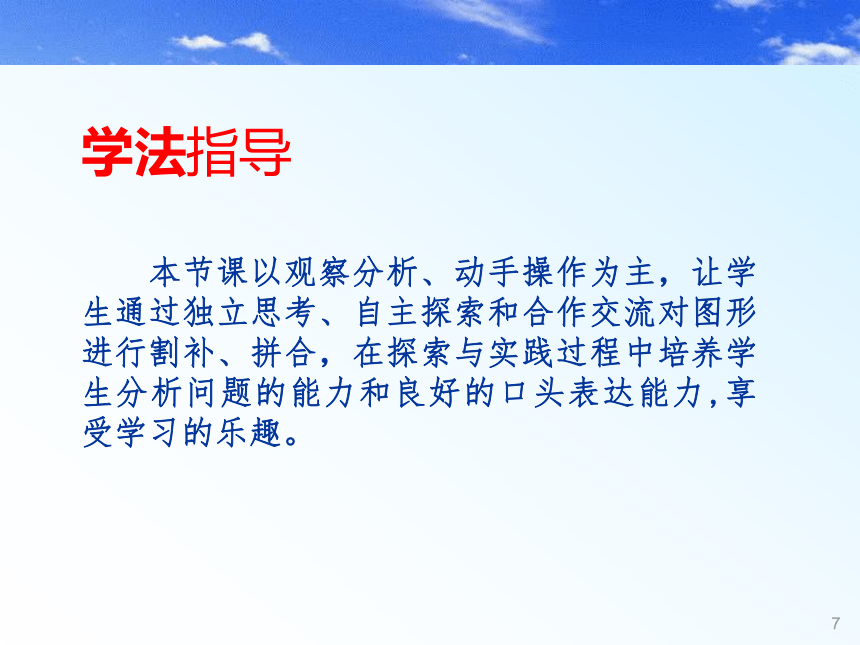 学法指导

本节课以观察分析、动手操作为主，让学生通过独立思考、自主探索和合作交流对图形进行割补、拼合，在探索与实践过程中培养学生分析问题的能力和良好的口头表达能力,享受学习的乐趣。

7